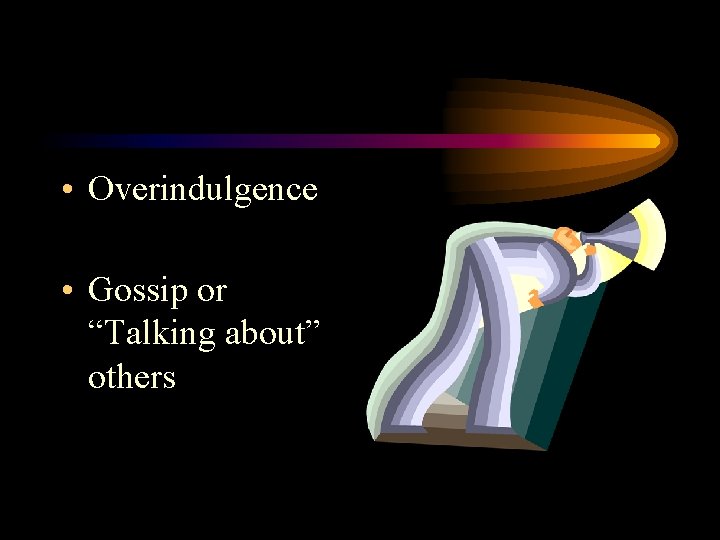 • Overindulgence

• Gossip or “Talking about” others